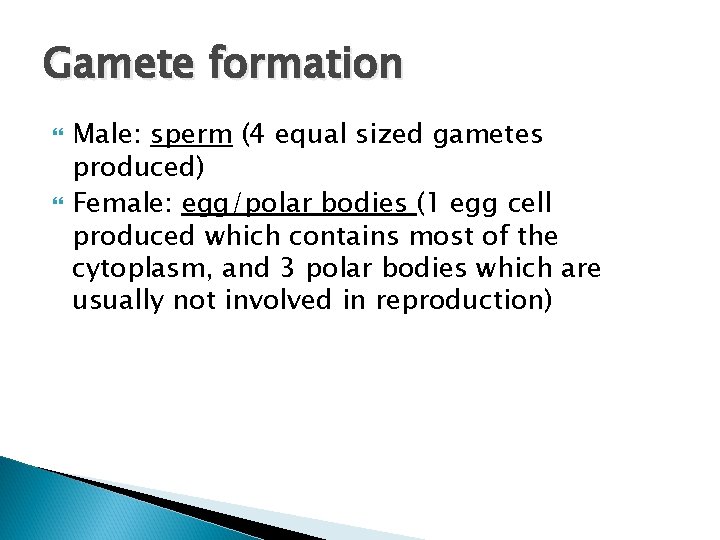 Gamete formation

Male: sperm (4 equal sized gametes produced)

Female: egg/polar bodies (1 egg cell produced which contains most of the cytoplasm, and 3 polar bodies which are usually not involved in reproduction)